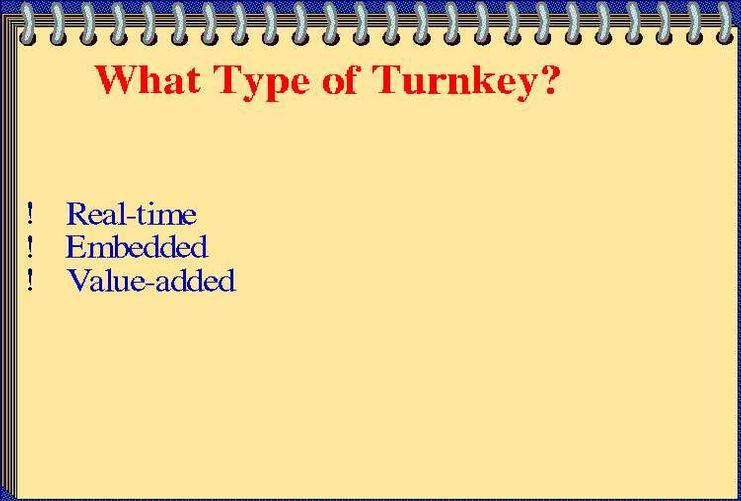 What Type of Turnkey?

! Real-time
! Embedded
! Value-added